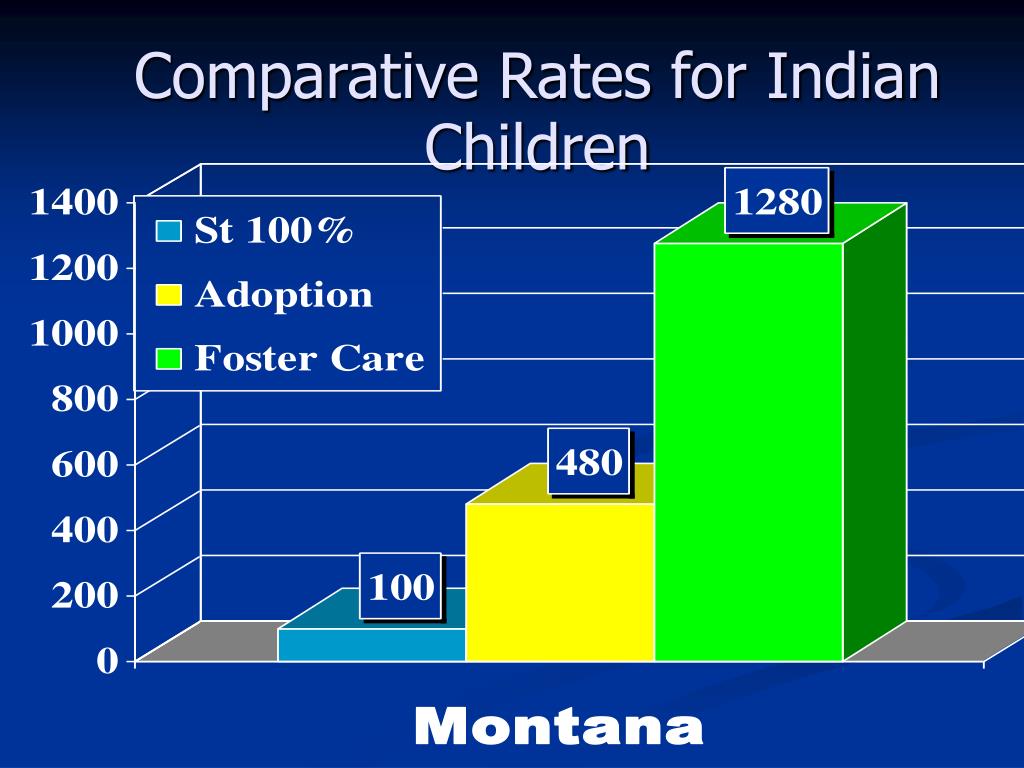 Comparative Rates for Indian Children

1400
1200
1000
800
600
400
200
0

St 100%
Adoption
Foster Care

100
480
1280

Montana